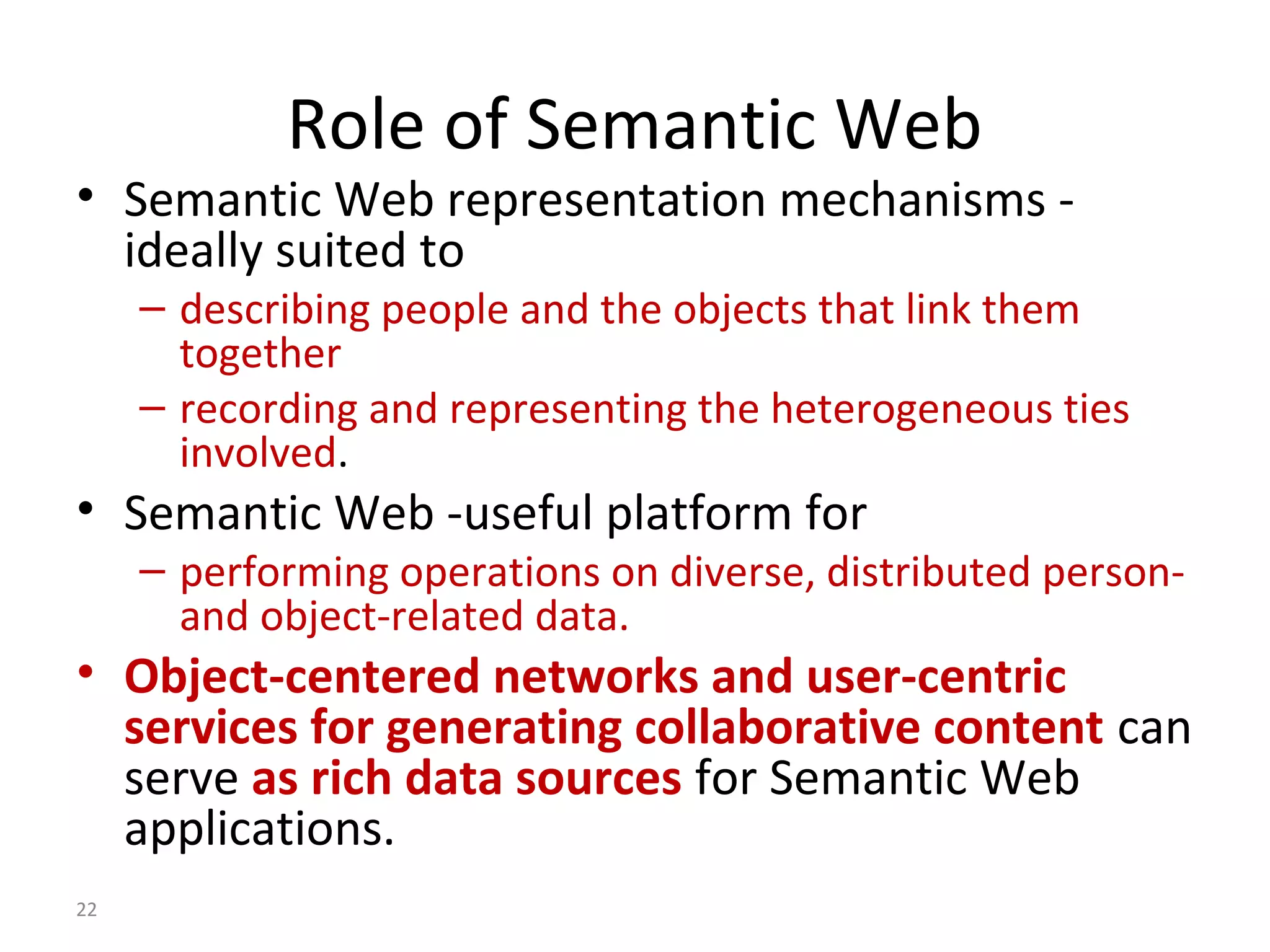 Role of Semantic Web

• Semantic Web representation mechanisms - ideally suited to

– describing people and the objects that link them together

– recording and representing the heterogeneous ties involved.

• Semantic Web -useful platform for

– performing operations on diverse, distributed person- and object-related data.

• Object-centered networks and user-centric services for generating collaborative content can serve as rich data sources for Semantic Web applications.

22